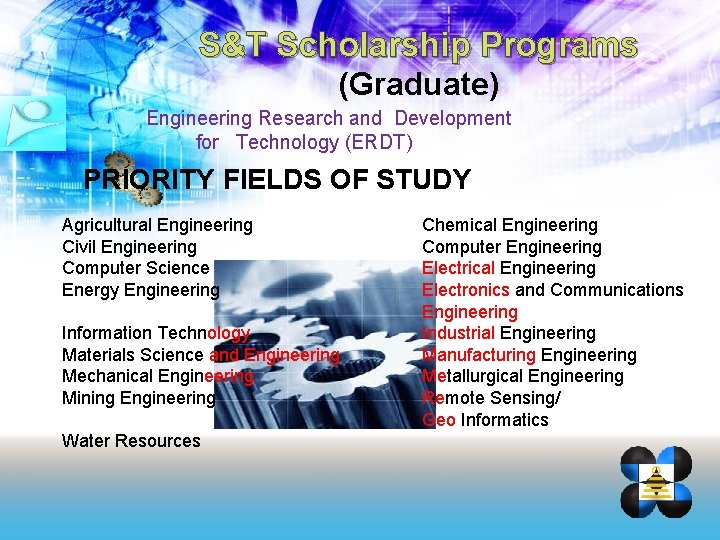 S&T Scholarship Programs
(Graduate)

Engineering Research and Development for Technology (ERDT)

PRIORITY FIELDS OF STUDY

Agricultural Engineering
Civil Engineering
Computer Science
Energy Engineering

Information Technology
Materials Science and Engineering
Mechanical Engineering
Mining Engineering

Water Resources

Chemical Engineering
Computer Engineering
Electrical Engineering
Electronics and Communications Engineering
Industrial Engineering
Manufacturing Engineering
Metallurgical Engineering
Remote Sensing/
Geo Informatics